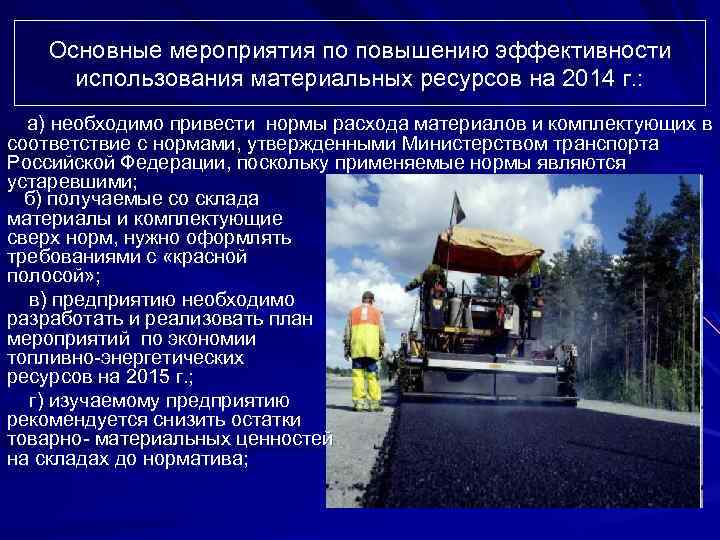 Основные мероприятия по повышению эффективности использования материальных ресурсов на 2014 г.:

а) необходимо привести нормы расхода материалов и комплектующих в соответствие с нормами, утвержденными Министерством транспорта Российской Федерации, поскольку применяемые нормы являются устаревшими;

б) получаемые со склада материалы и комплектующие сверх норм, нужно оформлять требованиями с «красной полосой»;

в) предприятию необходимо разработать и реализовать план мероприятий по экономии топливно-энергетических ресурсов на 2015 г.;

г) изучаемому предприятию рекомендуется снизить остатки товарно- материальных ценностей на складах до норматива;